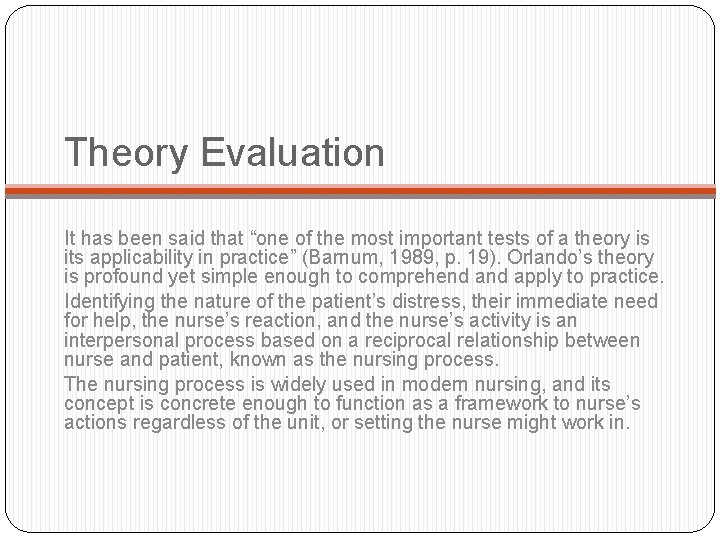 Theory Evaluation

It has been said that “one of the most important tests of a theory is its applicability in practice” (Barnum, 1989, p. 19). Orlando’s theory is profound yet simple enough to comprehend and apply to practice.

Identifying the nature of the patient’s distress, their immediate need for help, the nurse’s reaction, and the nurse’s activity is an interpersonal process based on a reciprocal relationship between nurse and patient, known as the nursing process.

The nursing process is widely used in modern nursing, and its concept is concrete enough to function as a framework to nurse’s actions regardless of the unit, or setting the nurse might work in.